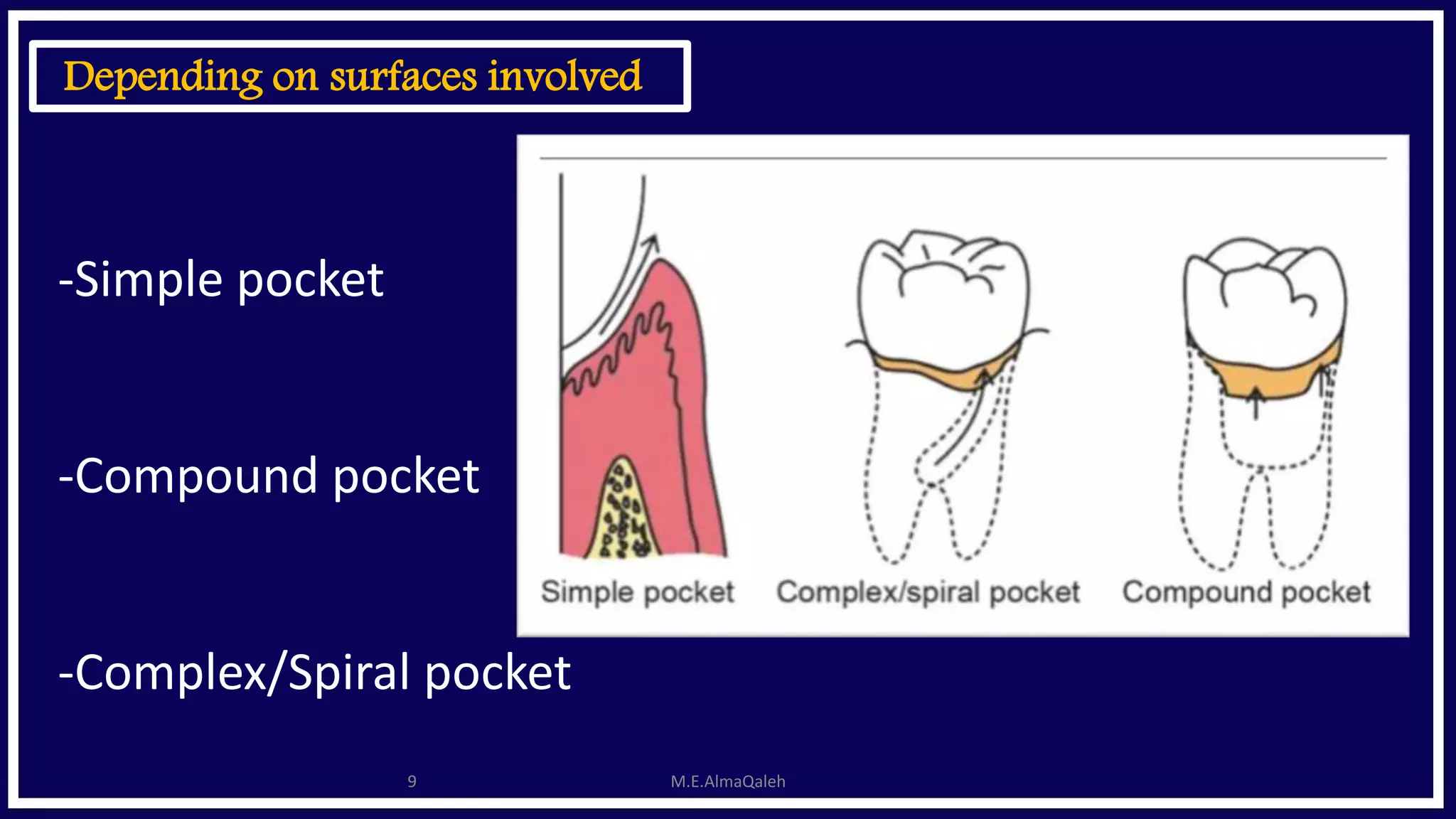 Depending on surfaces involved

-Simple pocket

-Compound pocket

-Complex/Spiral pocket

Simple pocket

Complex/spiral pocket

Compound pocket

9

M.E.AlmaQaleh